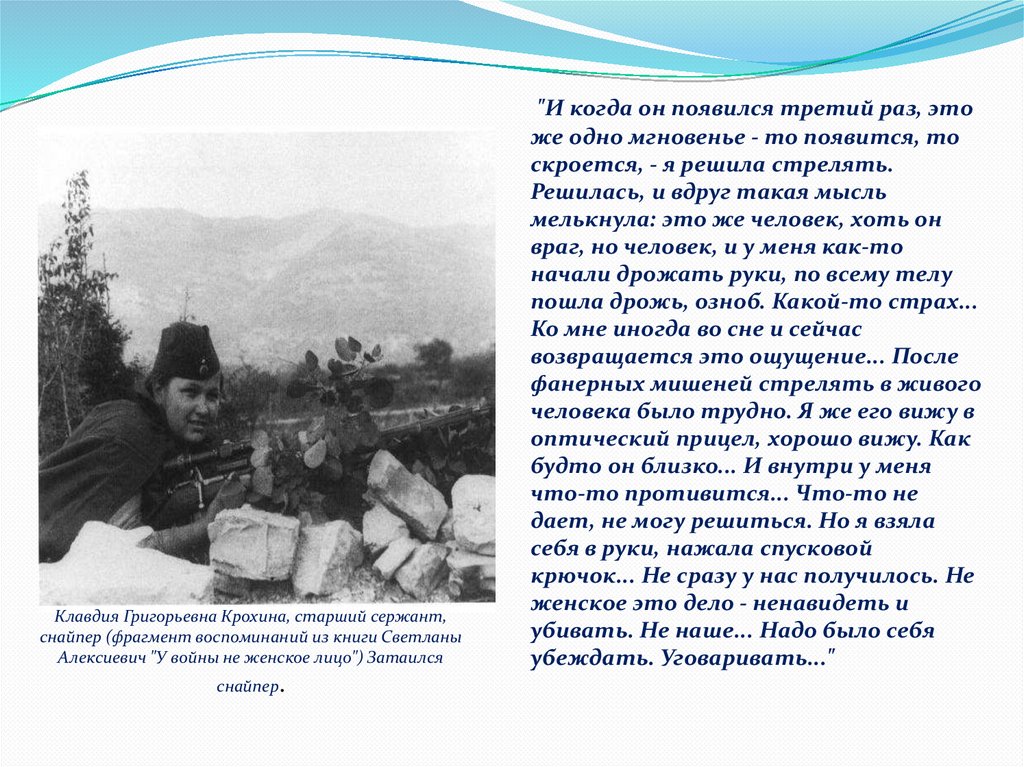 "И когда он появился третий раз, это же одно мгновенье - то появится, то скроется, - я решила стрелять. Решилась, и вдруг такая мысль мелькнула: это же человек, хоть он враг, но человек, и у меня как-то начали дрожать руки, по всему телу пошла дрожь, озноб. Какой-то страх... Ко мне иногда во сне и сейчас возвращается это ощущение... После фанерных мишеней стрелять в живого человека было трудно. Я же его вижу в оптический прицел, хорошо вижу. Как будто он близко... И внутри у меня что-то противится... Что-то не дает, не могу решиться. Но я взяла себя в руки, нажала спусковой крючок... Не сразу у нас получилось. Не женское это дело - ненавидеть и убивать. Не наше... Надо было себя убеждать. Уговаривать..."

Клавдия Григорьевна Крохина, старший сержант, снайпер (фрагмент воспоминаний из книги Светланы Алексиевич "У войны не женское лицо") Затаился снайпер.